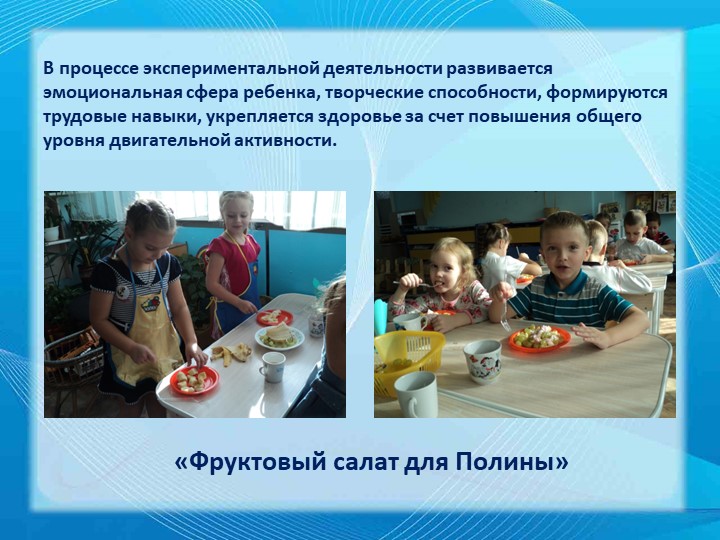 В процессе экспериментальной деятельности развивается эмоциональная сфера ребенка, творческие способности, формируются трудовые навыки, укрепляется здоровье за счет повышения общего уровня двигательной активности.

«Фруктовый салат для Полины»